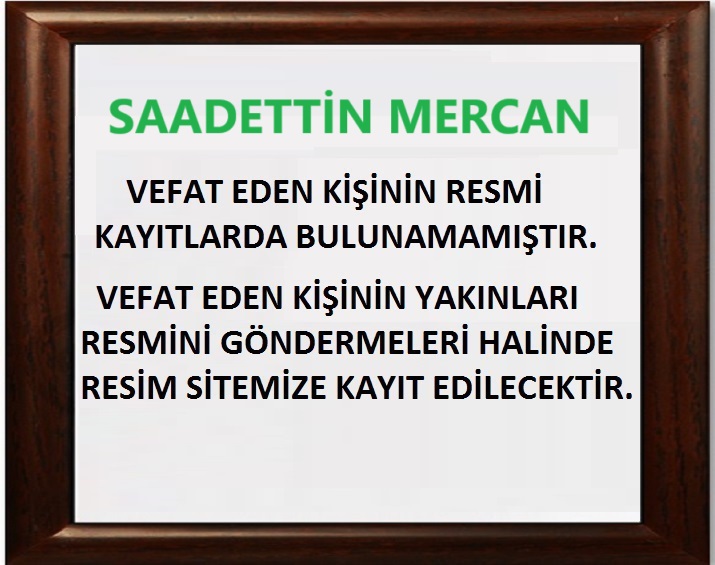 SAADETTİN MERCAN

VEFAT EDEN KİŞİNİN RESMİ KAYITLARDA BULUNAMAMIŞTIR.

VEFAT EDEN KİŞİNİN YAKINLARI RESMİNİ GÖNDERMELERİ HALİNDE RESİM SİTEMİZE KAYIT EDİLECEKTİR.